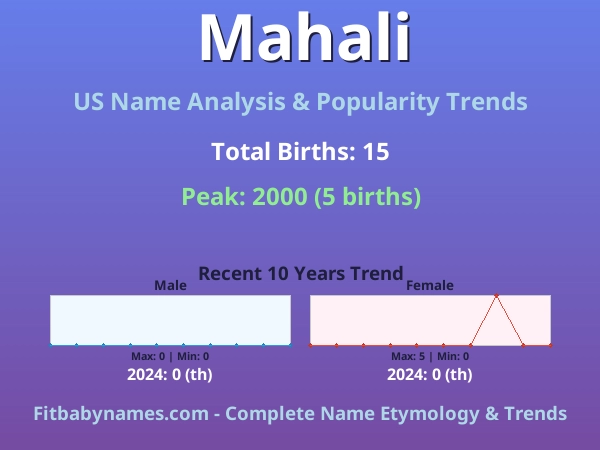 Mahali

US Name Analysis & Popularity Trends

Total Births: 15

Peak: 2000 (5 births)

Recent 10 Years Trend

Male

Max: 0 | Min: 0

2024: 0 (th)

Female

Max: 5 | Min: 0

2024: 0 (th)

Fitbabynames.com - Complete Name Etymology & Trends